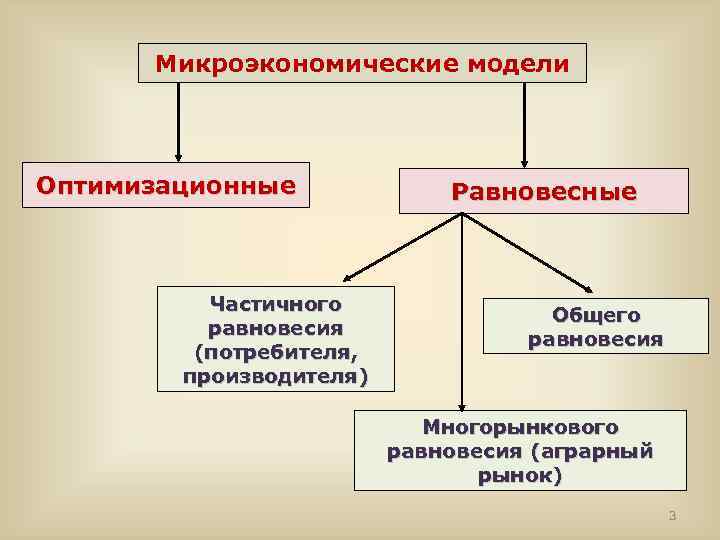 Микроэкономические модели

Оптимизационные

Равновесные

Частичного равновесия (потребителя, производителя)

Общего равновесия

Многорынкового равновесия (аграрный рынок)

3